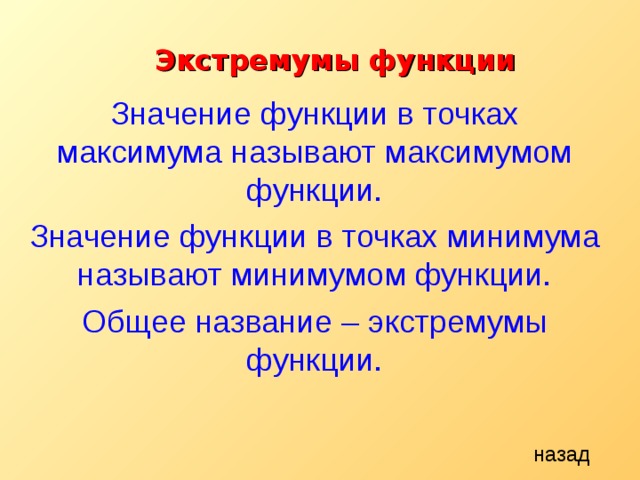 Экстремумы функции

Значение функции в точках максимума называют максимумом функции.

Значение функции в точках минимума называют минимумом функции.

Общее название – экстремумы функции.

назад